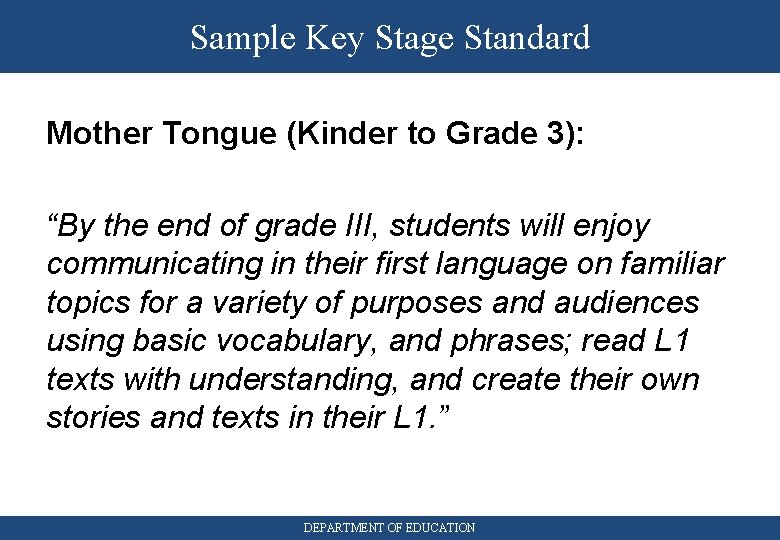 Sample Key Stage Standard

Mother Tongue (Kinder to Grade 3):

“By the end of grade III, students will enjoy communicating in their first language on familiar topics for a variety of purposes and audiences using basic vocabulary, and phrases; read L1 texts with understanding, and create their own stories and texts in their L1.”

DEPARTMENT OF EDUCATION